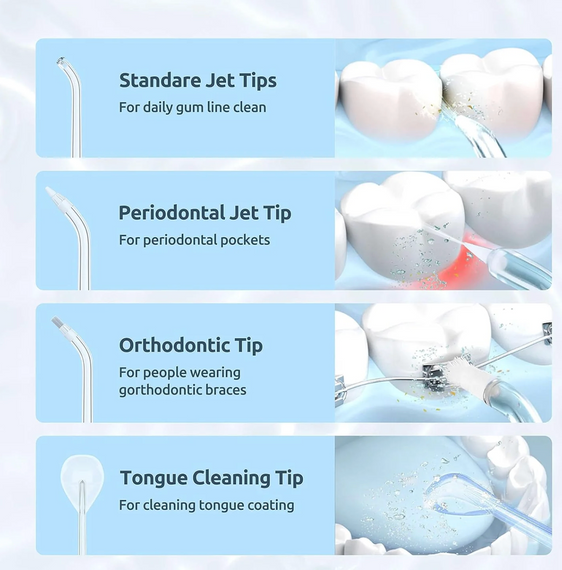 Standare Jet Tips
For daily gum line clean

Periodontal Jet Tip
For periodontal pockets

Orthodontic Tip
For people wearing gorthodontic braces

Tongue Cleaning Tip
For cleaning tongue coating